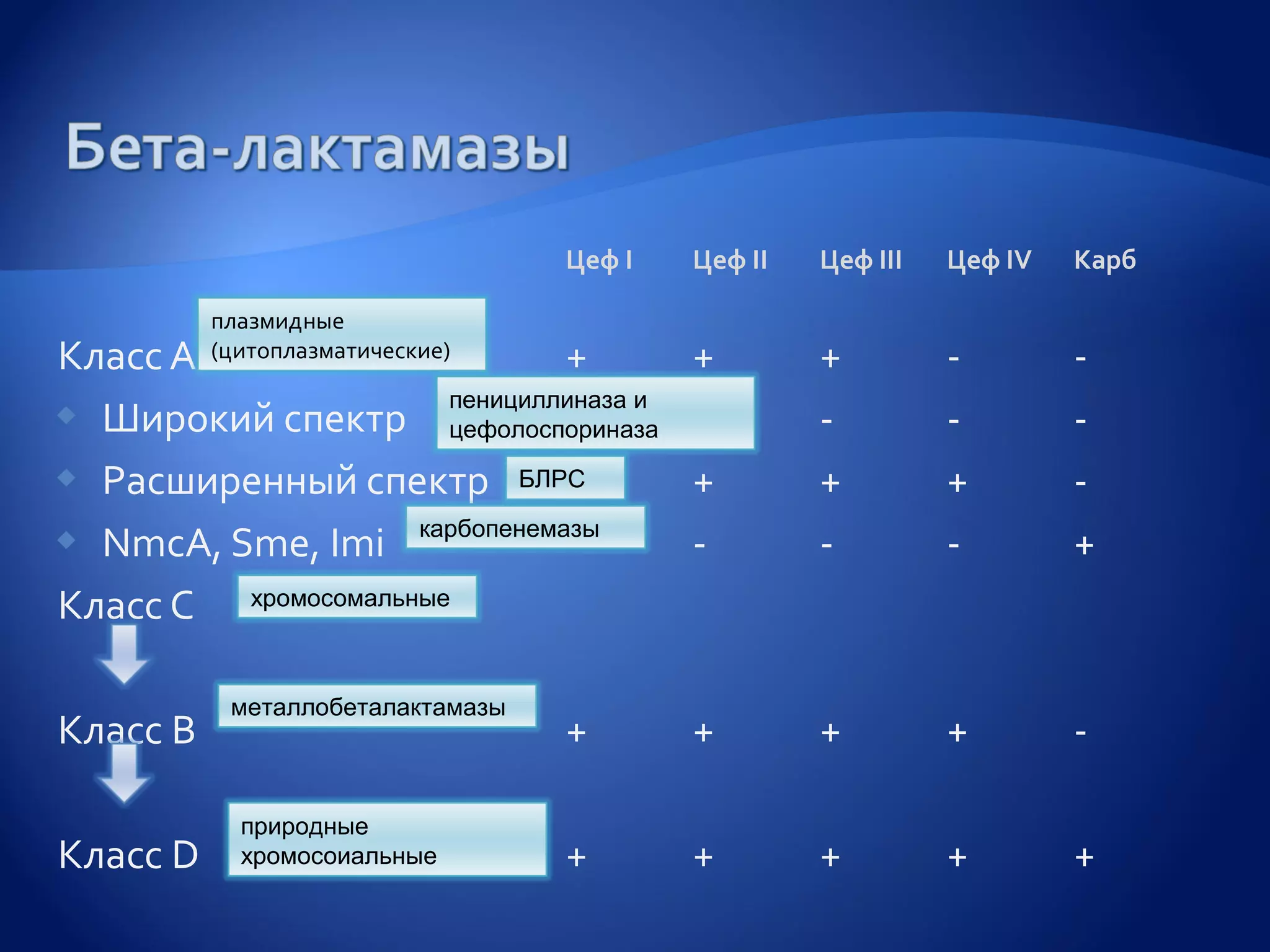 Бета-лактамазы

| | Цеф I | Цеф II | Цеф III | Цеф IV | Карб |
|---|---|---|---|---|---|
| Класс A плазмидные (цитоплазматические) | + | + | + | - | - |
| Широкий спектр пенициллиназа и цефолоспориназа | | | - | - | - |
| Расширенный спектр БЛРС | | + | + | + | - |
| NmcA, Sme, Imi карбопенемазы | | - | - | - | + |
| Класс C хромосомальные | | | | | |
| Класс B металлобеталактамазы | + | + | + | + | - |
| Класс D природные хромосоиальные | + | + | + | + | + |